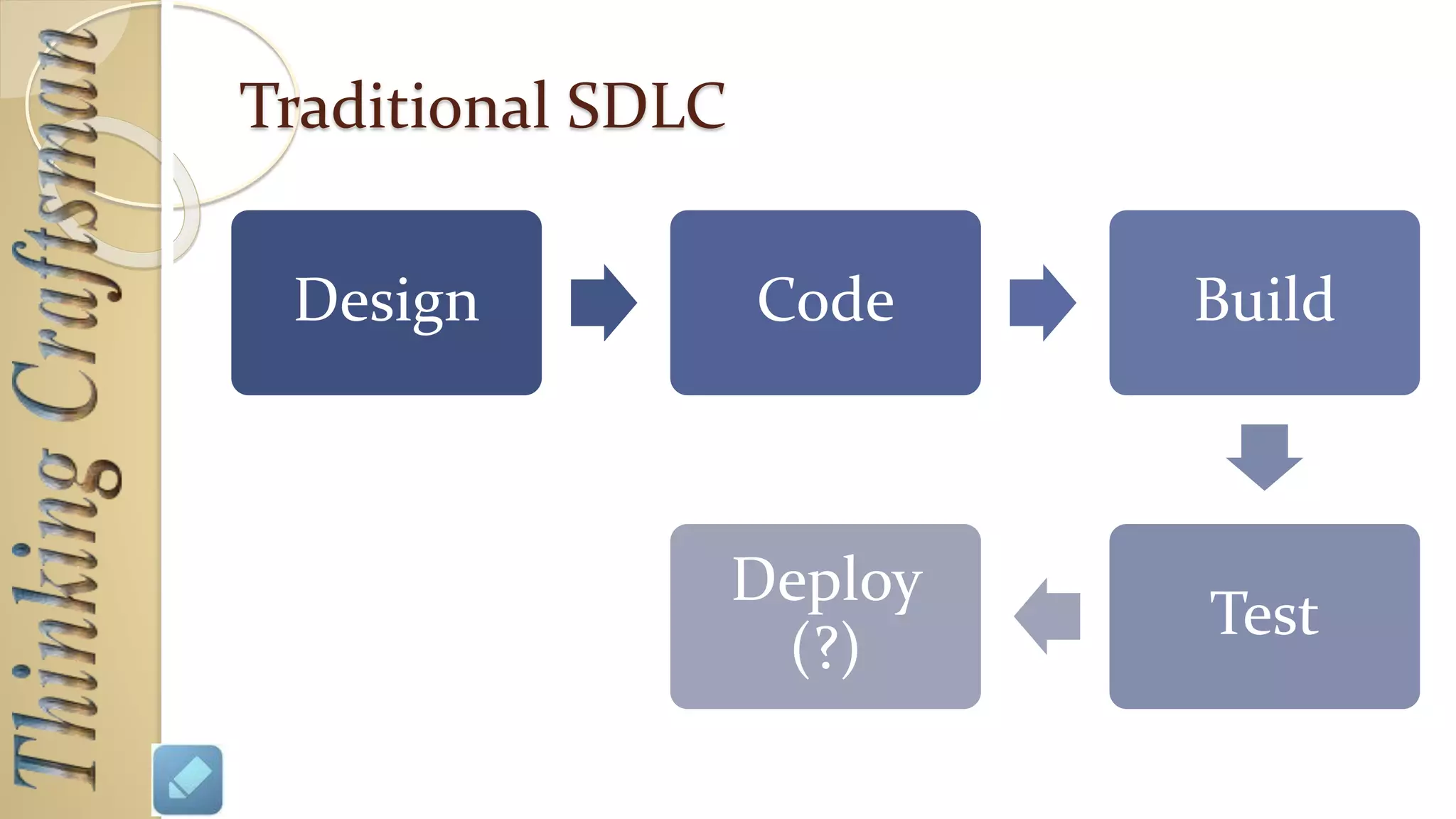 Thinking Craftsman

Traditional SDLC

Design

Code

Build

Test

Deploy (?)